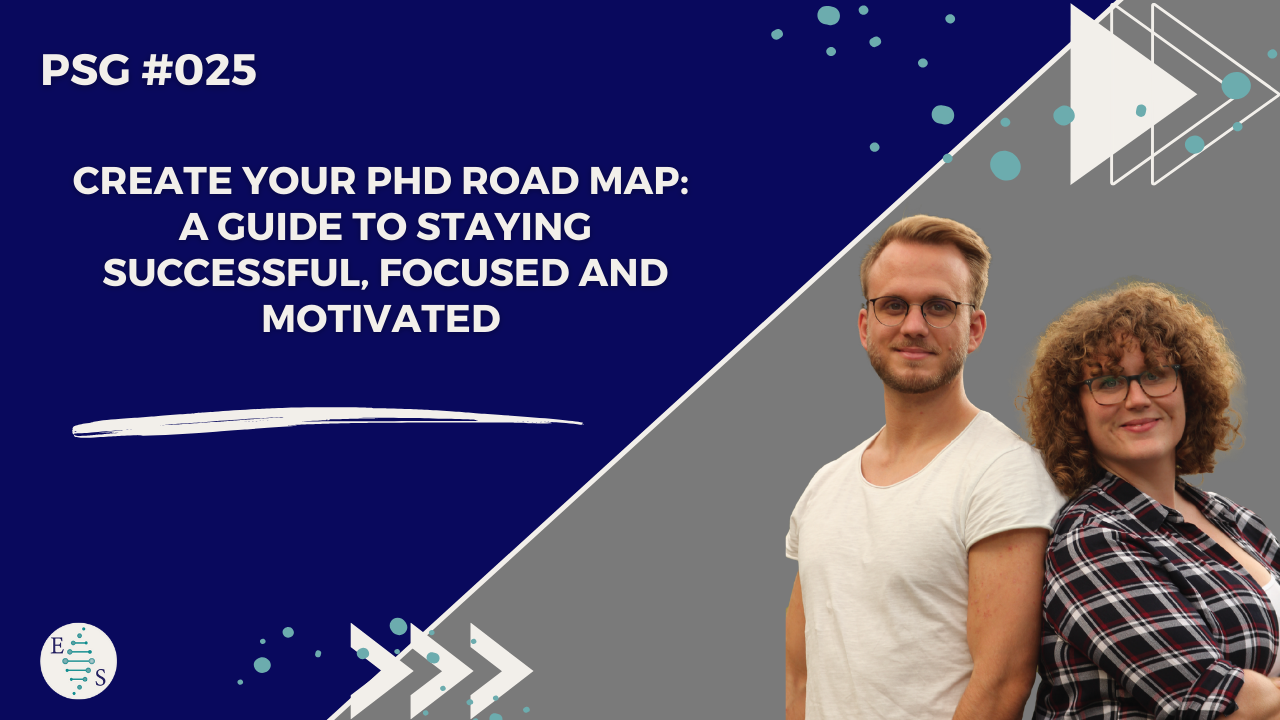 PSG #025

CREATE YOUR PHD ROAD MAP: A GUIDE TO STAYING SUCCESSFUL, FOCUSED AND MOTIVATED

E S